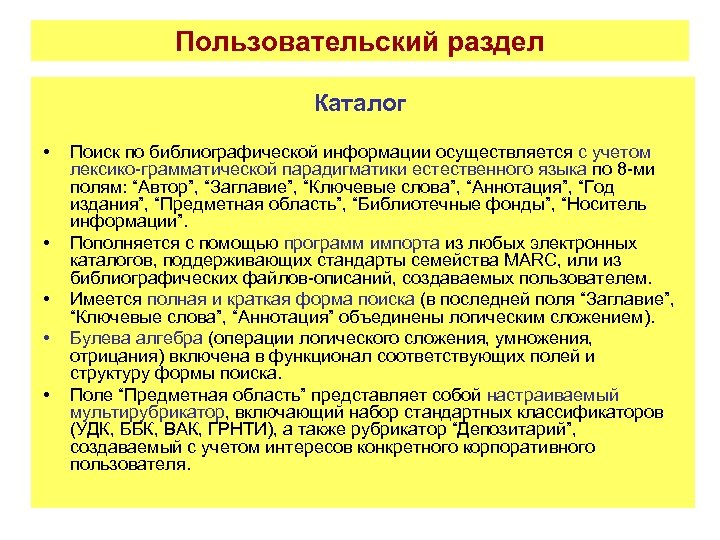 Пользовательский раздел

Каталог

• Поиск по библиографической информации осуществляется с учетом лексико-грамматической парадигматики естественного языка по 8-ми полям: “Автор”, “Заглавие”, “Ключевые слова”, “Аннотация”, “Год издания”, “Предметная область”, “Библиотечные фонды”, “Носитель информации”.
• Пополняется с помощью программ импорта из любых электронных каталогов, поддерживающих стандарты семейства MARC, или из библиографических файлов-описаний, создаваемых пользователем.
• Имеется полная и краткая форма поиска (в последней поля “Заглавие”, “Ключевые слова”, “Аннотация” объединены логическим сложением).
• Булева алгебра (операции логического сложения, умножения, отрицания) включена в функционал соответствующих полей и структуру формы поиска.
• Поле “Предметная область” представляет собой настраиваемый мультирубрикатор, включающий набор стандартных классификаторов (УДК, ББК, ВАК, ГРНТИ), а также рубрикатор “Депозитарий”, создаваемый с учетом интересов конкретного корпоративного пользователя.